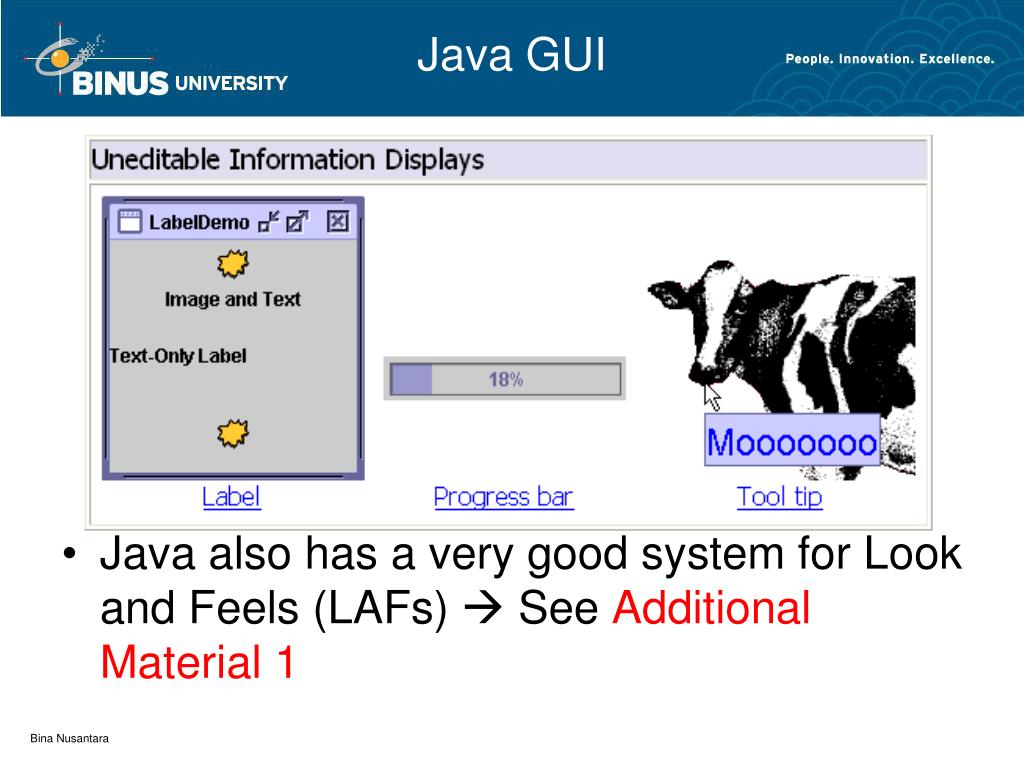 BINUS UNIVERSITY

Java GUI

People. Innovation. Excellence.

Uneditable Information Displays

LabelDemo

Image and Text

Text-Only Label

18%

Mooooooo

Label

Progress bar

Tool tip

• Java also has a very good system for Look and Feels (LAFs) → See Additional Material 1

Bina Nusantara